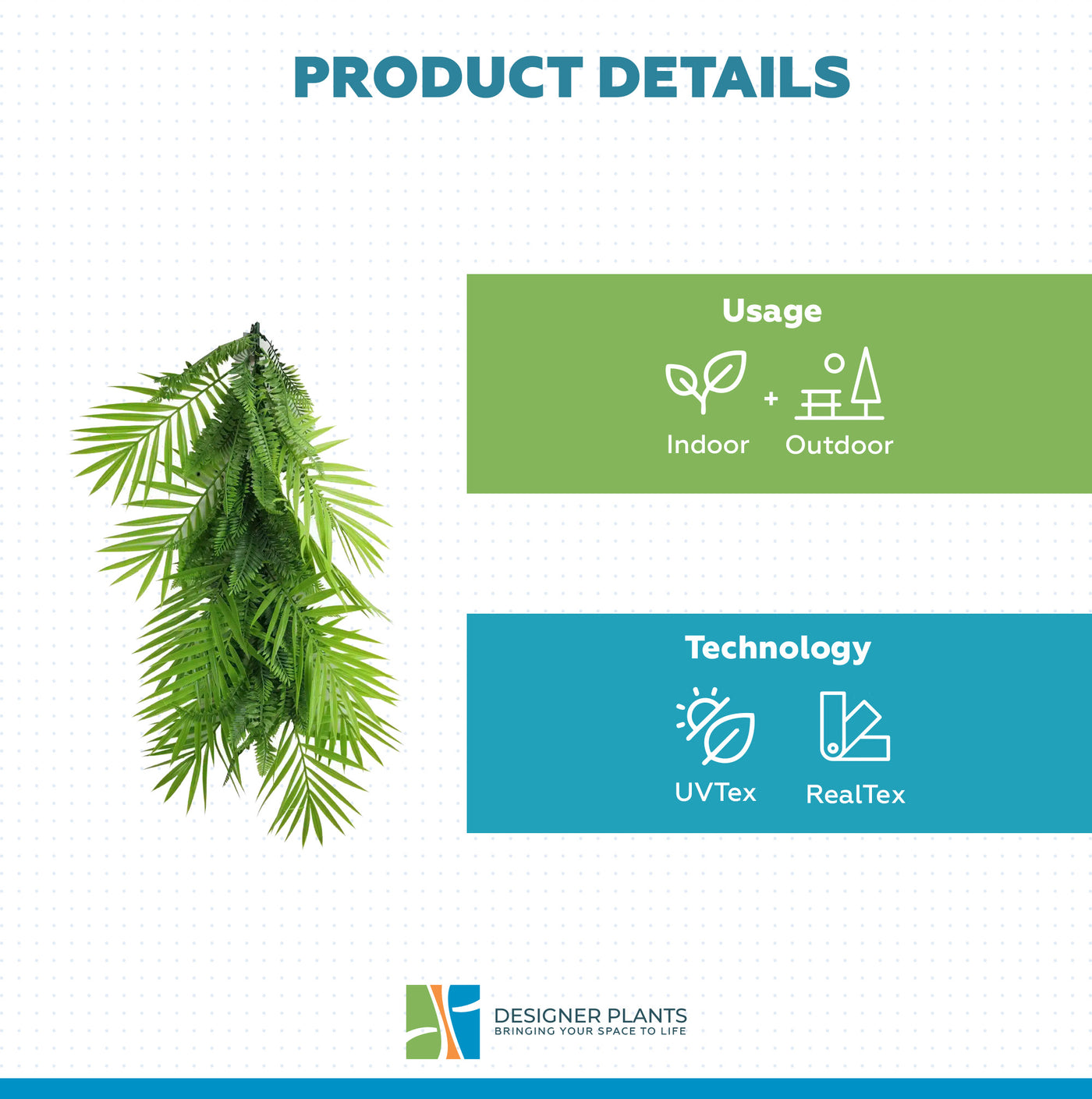 PRODUCT DETAILS

Usage

Indoor + Outdoor

Technology

UVTex RealTex

DESIGNER PLANTS
BRINGING YOUR SPACE TO LIFE